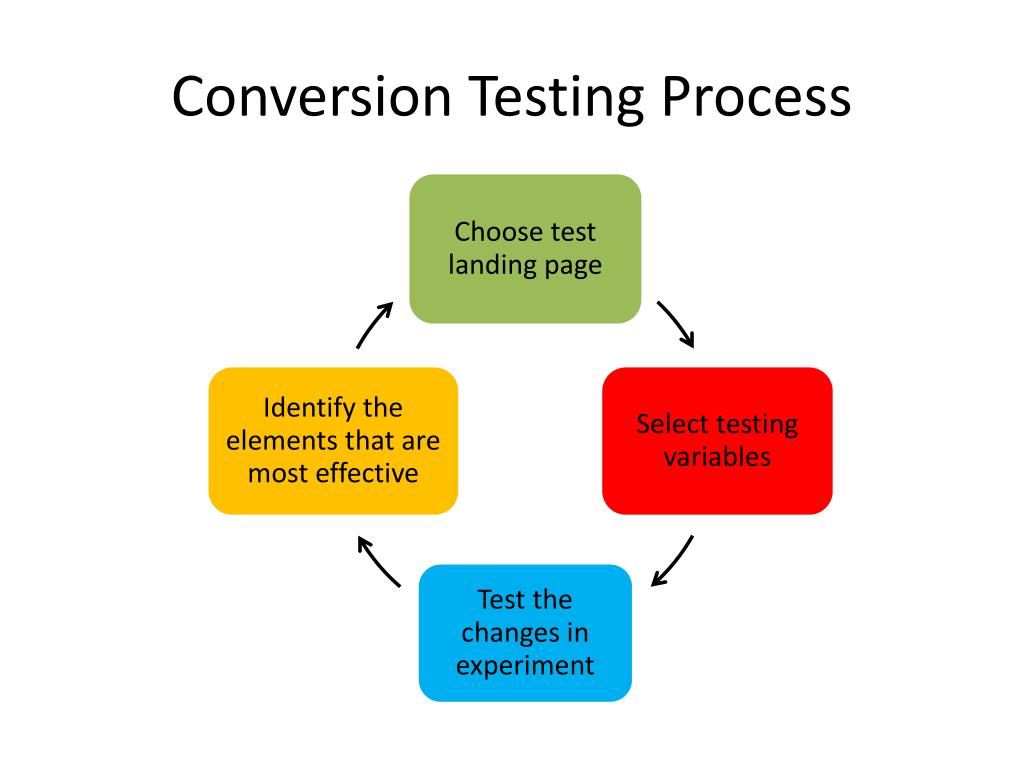 Conversion Testing Process

Choose test landing page

Select testing variables

Test the changes in experiment

Identify the elements that are most effective